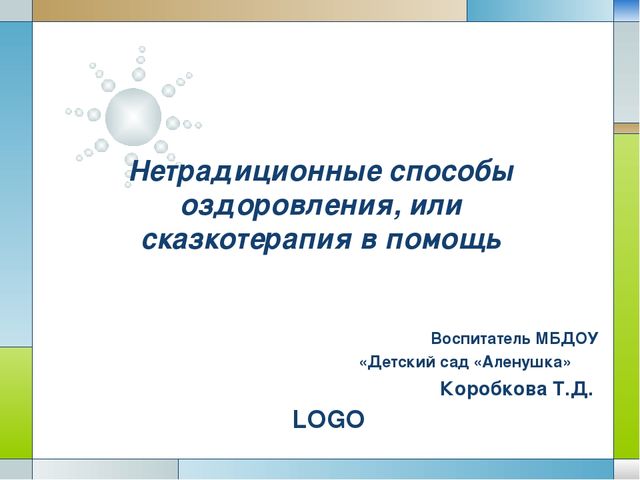 Нетрадиционные способы оздоровления, или сказкотерапия в помощь

Воспитатель МБДОУ
«Детский сад «Аленушка»
Коробкова Т.Д.

LOGO